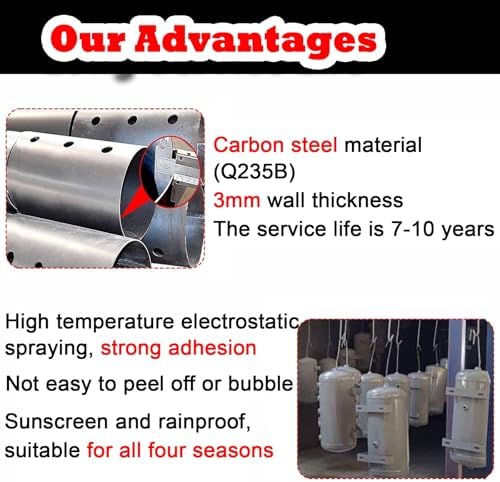 Our Advantages

Carbon steel material (Q235B)
3mm wall thickness
The service life is 7-10 years

High temperature electrostatic spraying, strong adhesion

Not easy to peel off or bubble

Sunscreen and rainproof, suitable for all four seasons